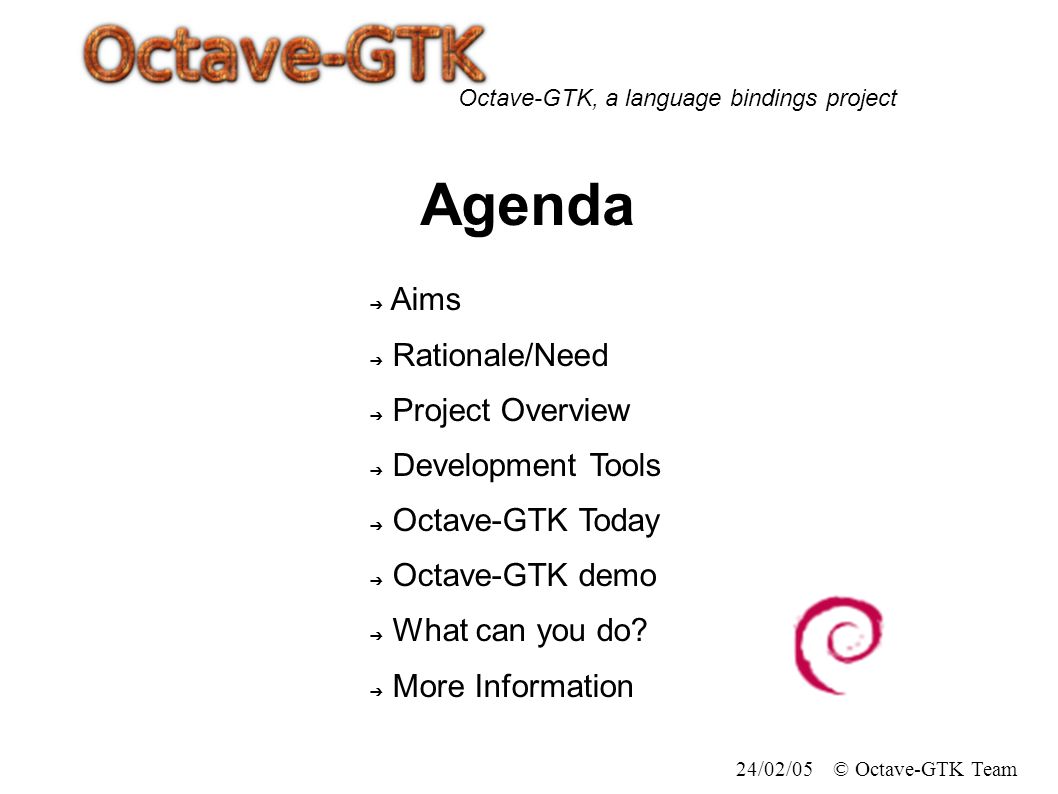 Octave-GTK

Octave-GTK, a language bindings project

Agenda

➔ Aims
➔ Rationale/Need
➔ Project Overview
➔ Development Tools
➔ Octave-GTK Today
➔ Octave-GTK demo
➔ What can you do?
➔ More Information

24/02/05 © Octave-GTK Team